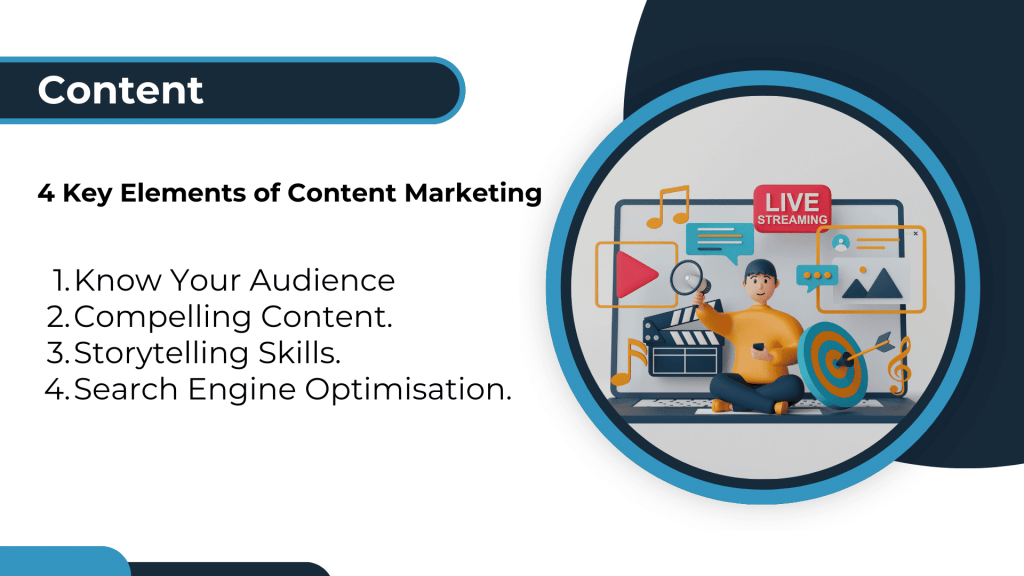 Content

4 Key Elements of Content Marketing

1. Know Your Audience
2. Compelling Content.
3. Storytelling Skills.
4. Search Engine Optimisation.

LIVE
STREAMING